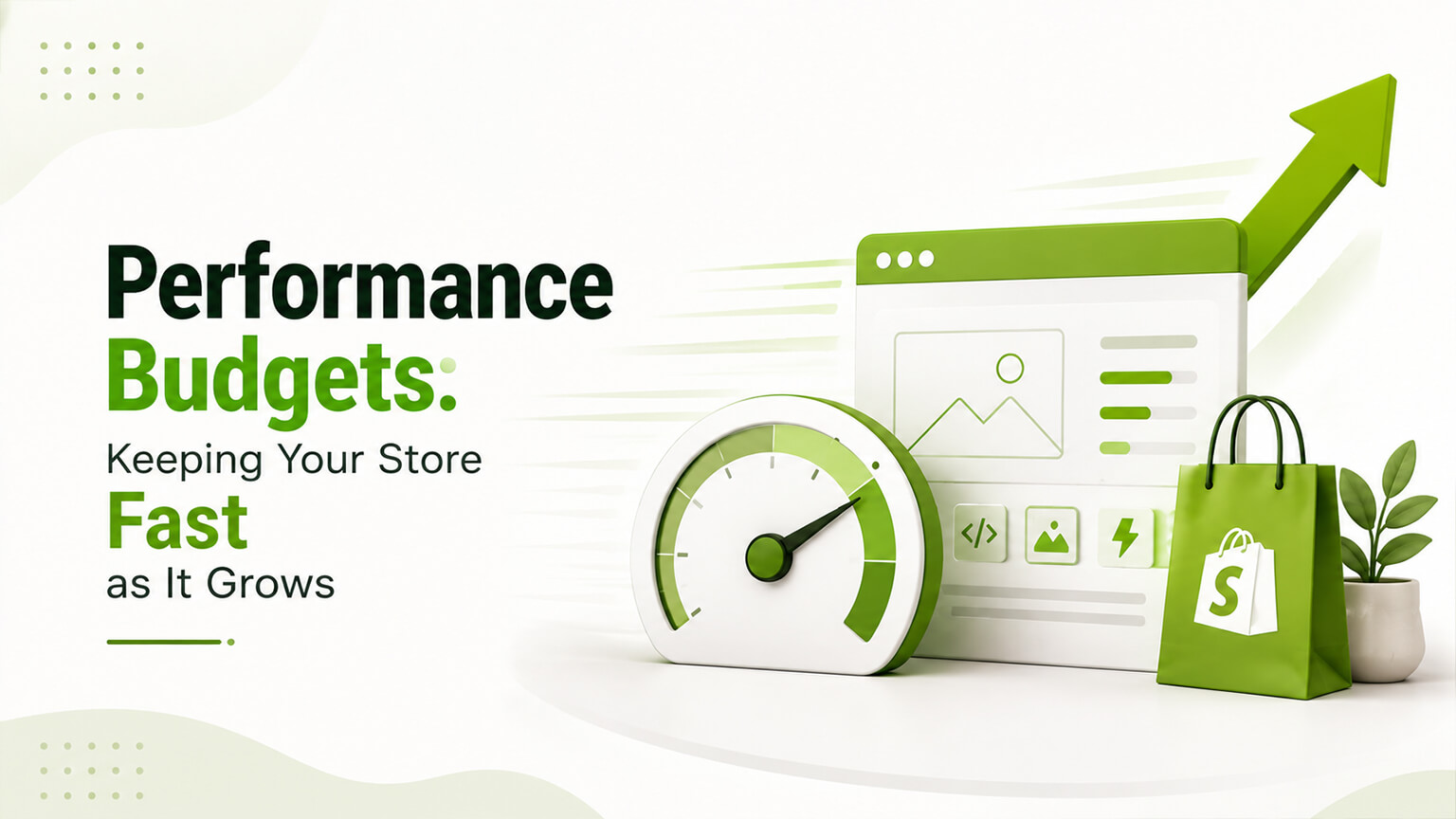 Performance Budgets:
Keeping Your Store
Fast
as It Grows

</> S